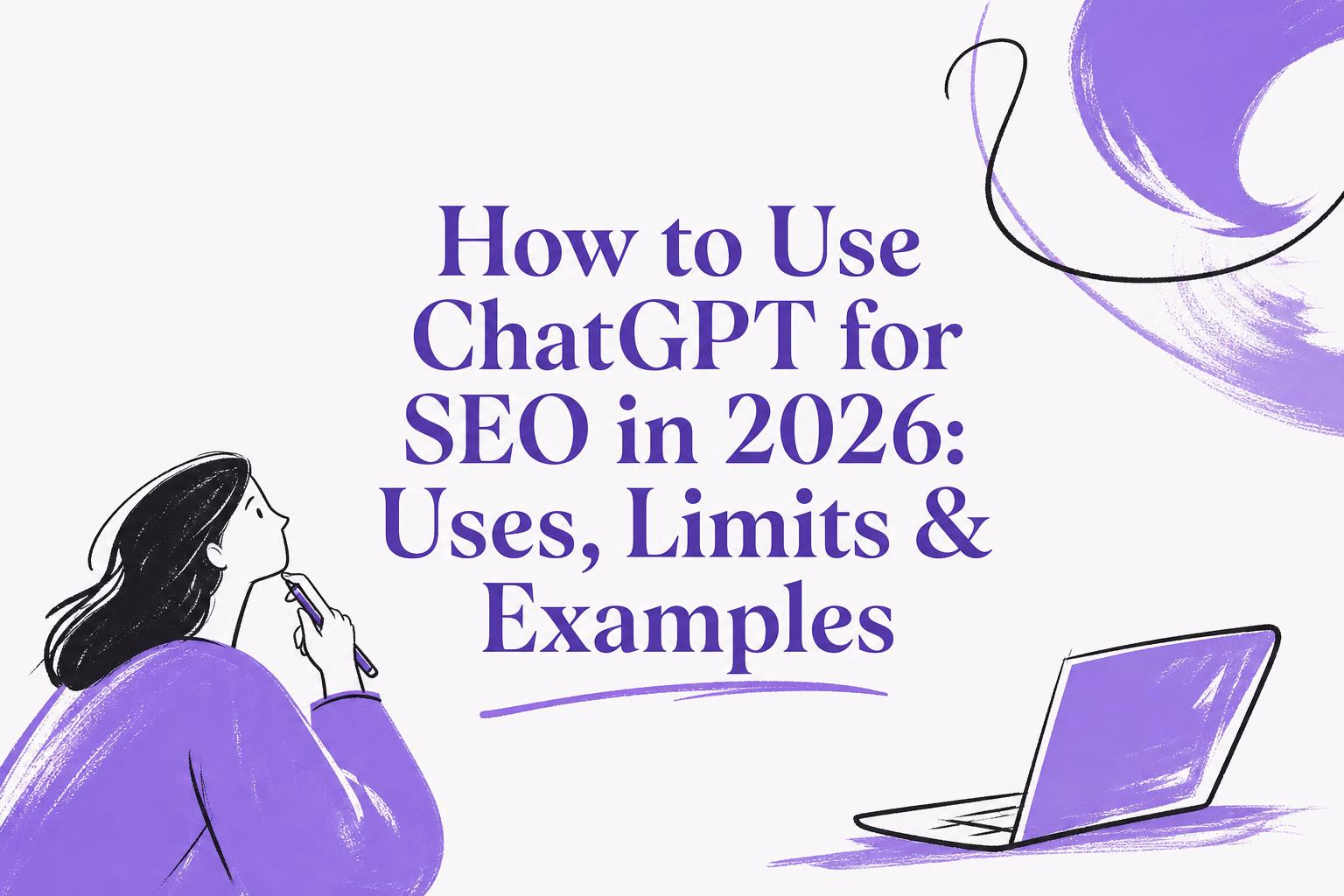 How to Use ChatGPT for SEO in 2026: Uses, Limits & Examples